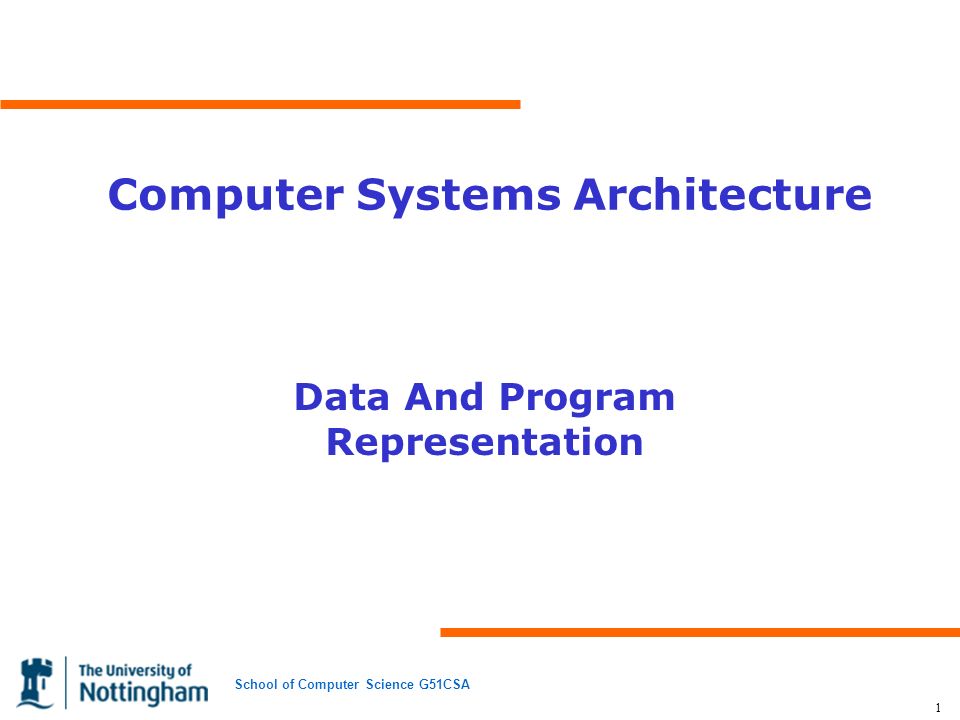 Computer Systems Architecture

Data And Program Representation

The University of Nottingham

School of Computer Science G51CSA

1